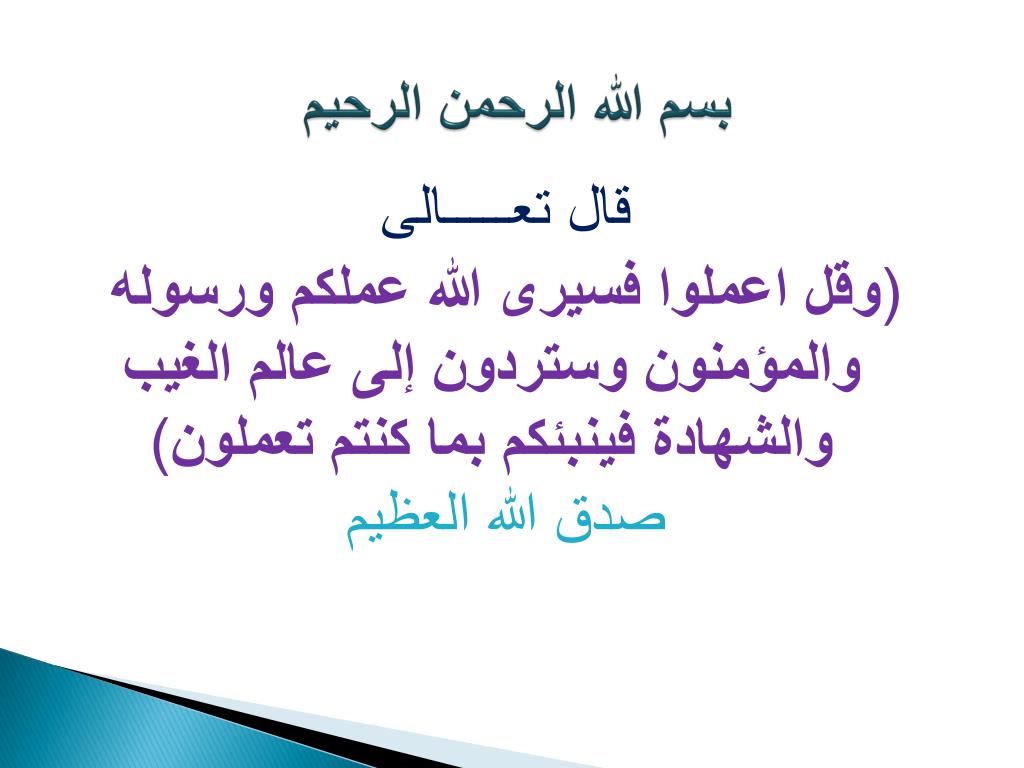 بسم الله الرحمن الرحيم

قال تعـــــالى

(وقل اعملوا فسيرى الله عملكم ورسوله والمؤمنون وستردون إلى عالم الغيب والشهادة فينبئكم بما كنتم تعملون)

صدق الله العظيم